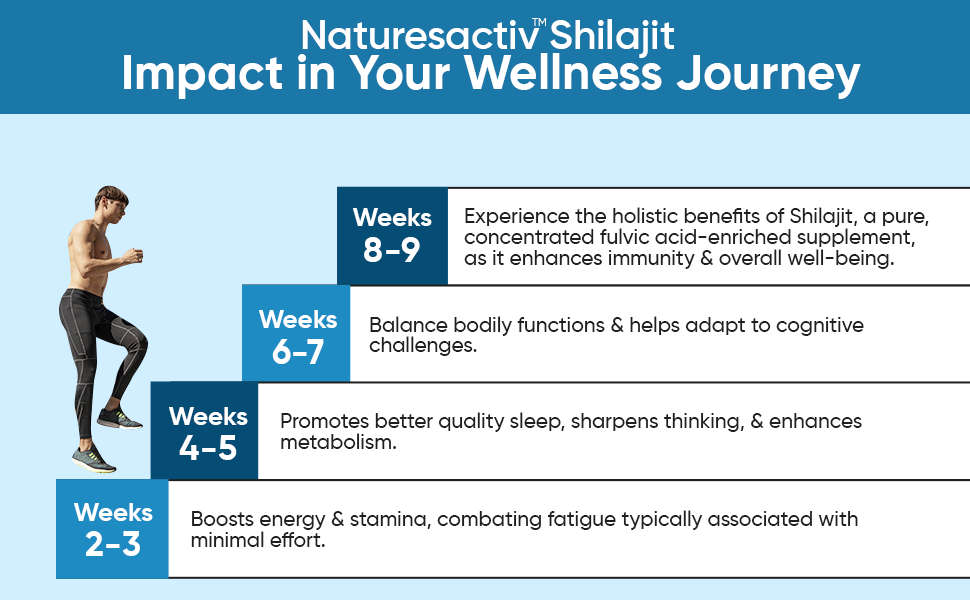 Naturesactiv™ Shilajit
Impact in Your Wellness Journey

Weeks 8-9
Experience the holistic benefits of Shilajit, a pure, concentrated fulvic acid-enriched supplement, as it enhances immunity & overall well-being.

Weeks 6-7
Balance bodily functions & helps adapt to cognitive challenges.

Weeks 4-5
Promotes better quality sleep, sharpens thinking, & enhances metabolism.

Weeks 2-3
Boosts energy & stamina, combating fatigue typically associated with minimal effort.